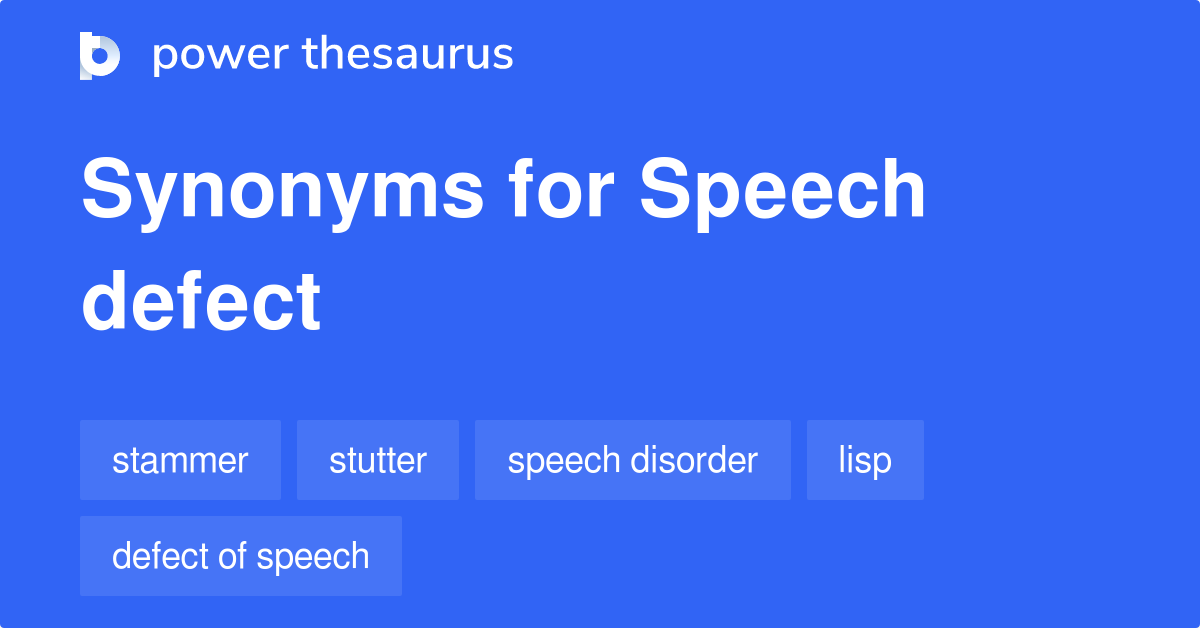 power thesaurus

Synonyms for Speech defect

stammer
stutter
speech disorder
lisp
defect of speech